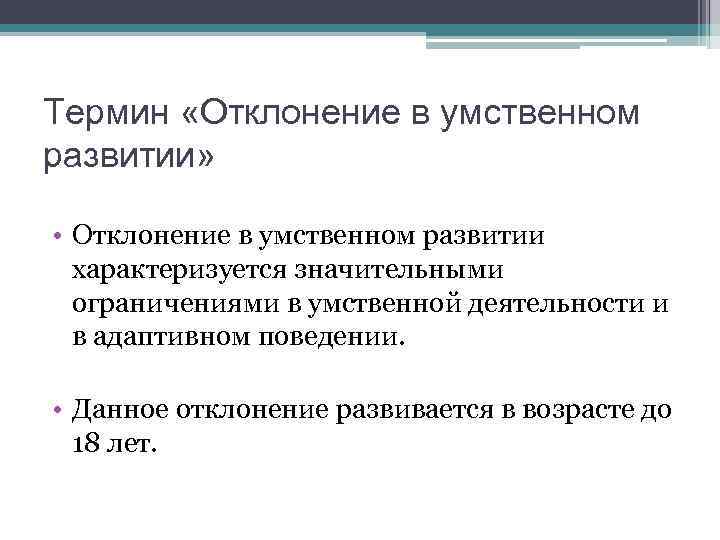 Термин «Отклонение в умственном развитии»

• Отклонение в умственном развитии характеризуется значительными ограничениями в умственной деятельности и в адаптивном поведении.

• Данное отклонение развивается в возрасте до 18 лет.